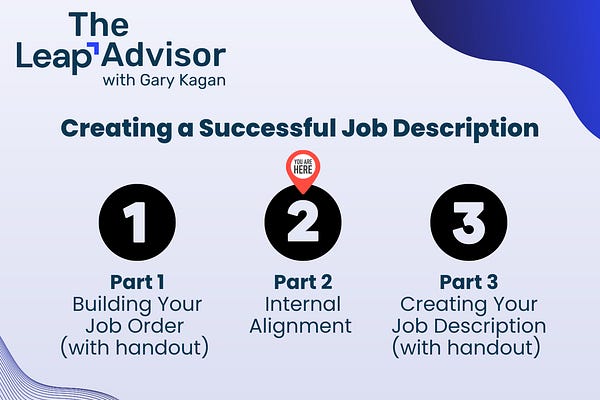 The Leap Advisor
with Gary Kagan

Creating a Successful Job Description

YOU ARE HERE

1

Part 1
Building Your Job Order (with handout)

2

Part 2
Internal Alignment

3

Part 3
Creating Your Job Description (with handout)